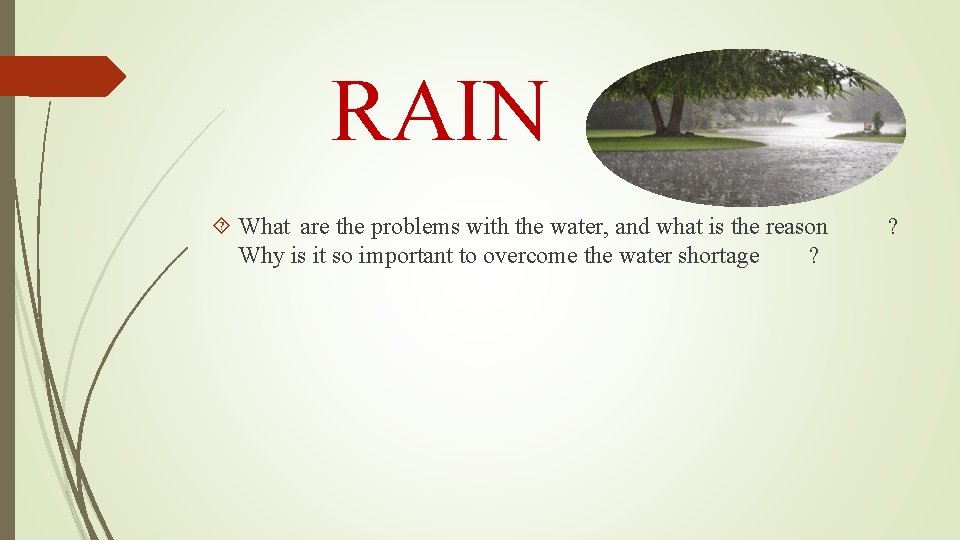 RAIN

What are the problems with the water, and what is the reason ? Why is it so important to overcome the water shortage ?